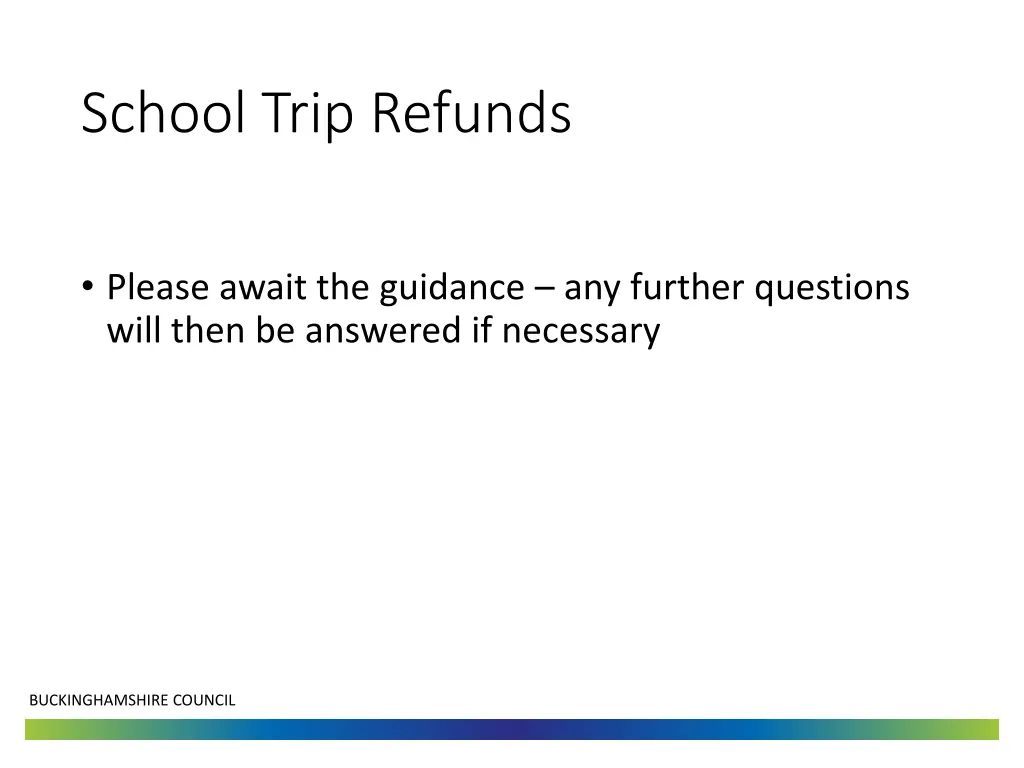 School Trip Refunds

• Please await the guidance – any further questions will then be answered if necessary

BUCKINGHAMSHIRE COUNCIL